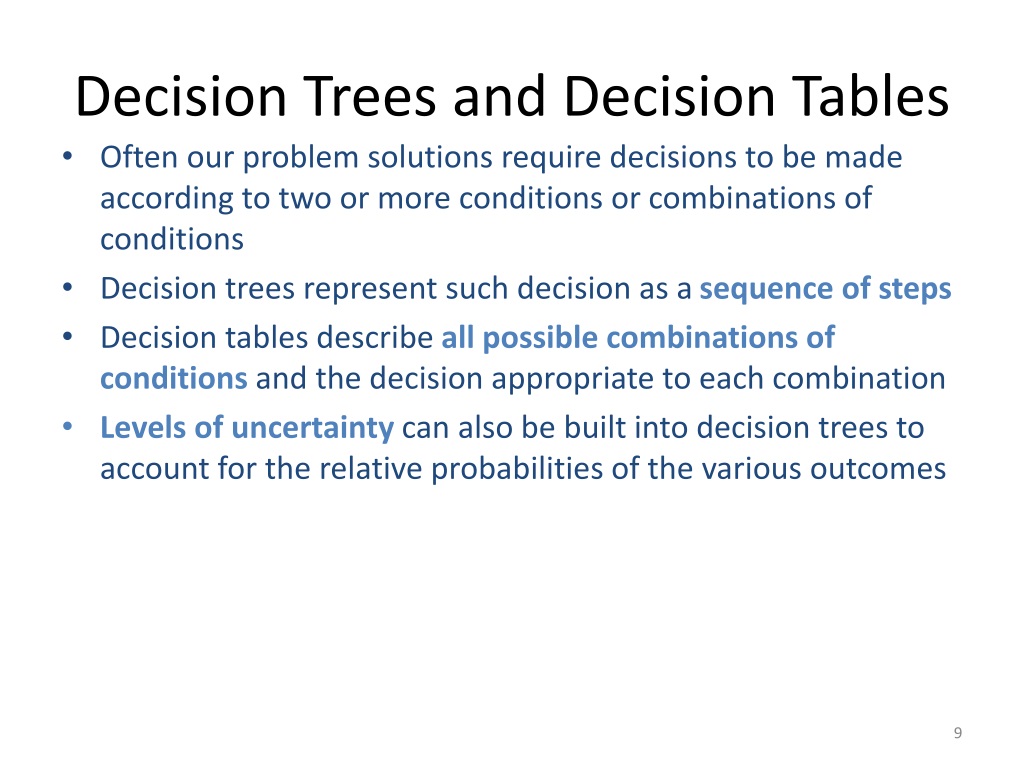 Decision Trees and Decision Tables

• Often our problem solutions require decisions to be made according to two or more conditions or combinations of conditions
• Decision trees represent such decision as a sequence of steps
• Decision tables describe all possible combinations of conditions and the decision appropriate to each combination
• Levels of uncertainty can also be built into decision trees to account for the relative probabilities of the various outcomes

9